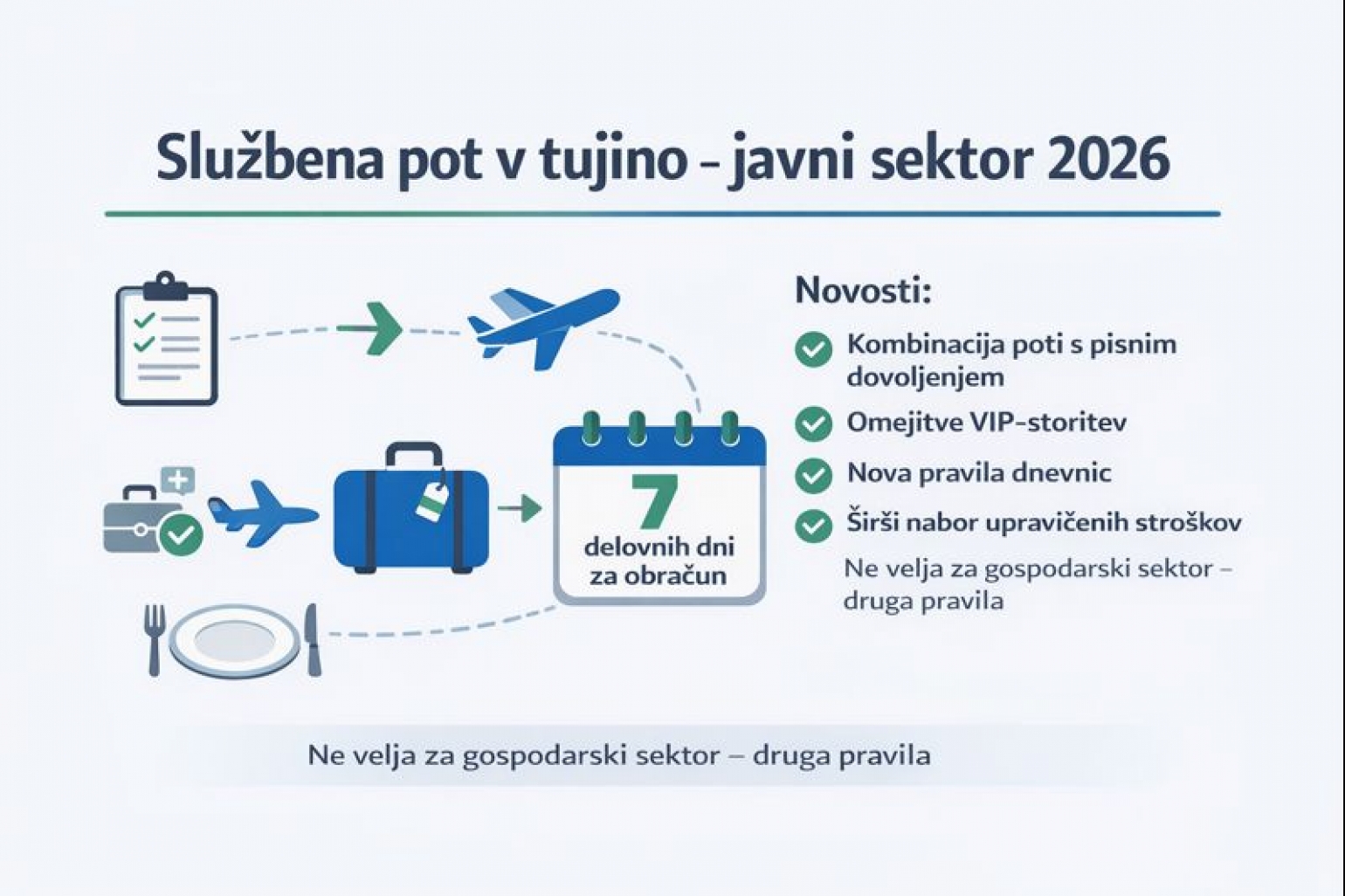 Službena pot v tujino – javni sektor 2026

7
delovnih dni za obračun

Novosti:

Kombinacija poti s pisnim dovoljenjem

Omejitve VIP-storitev

Nova pravila dnevnic

Širši nabor upravičenih stroškov

Ne velja za gospodarski sektor – druga pravila

Ne velja za gospodarski sektor – druga pravila